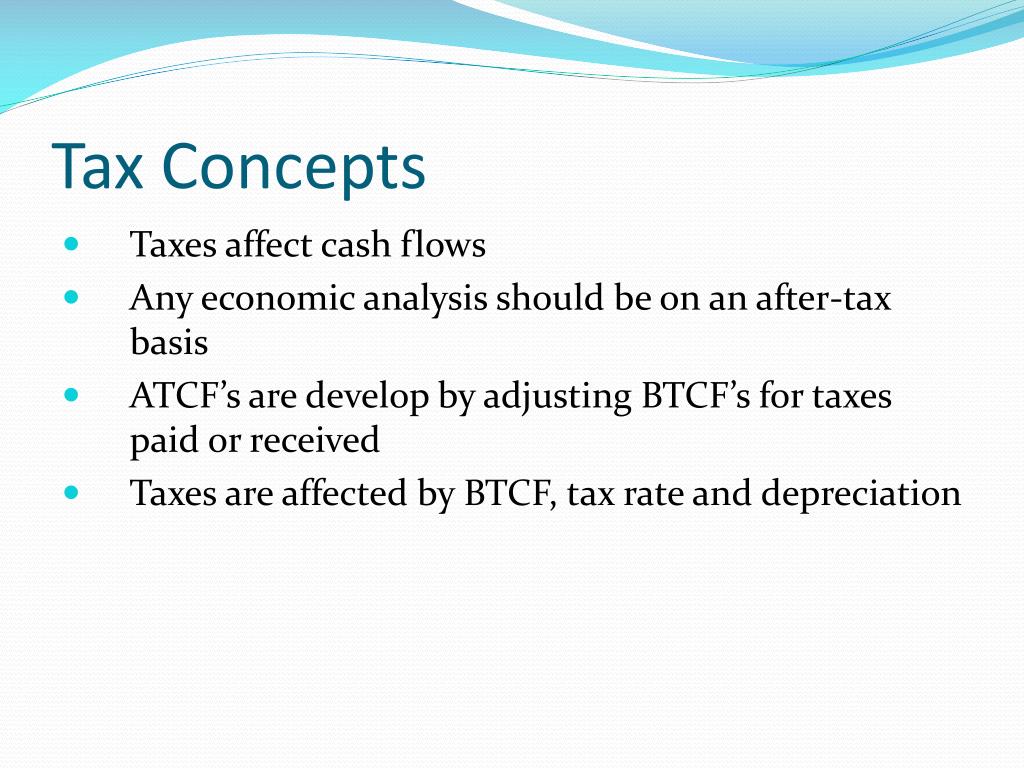 Tax Concepts

- Taxes affect cash flows
- Any economic analysis should be on an after-tax basis
- ATCF’s are develop by adjusting BTCF’s for taxes paid or received
- Taxes are affected by BTCF, tax rate and depreciation